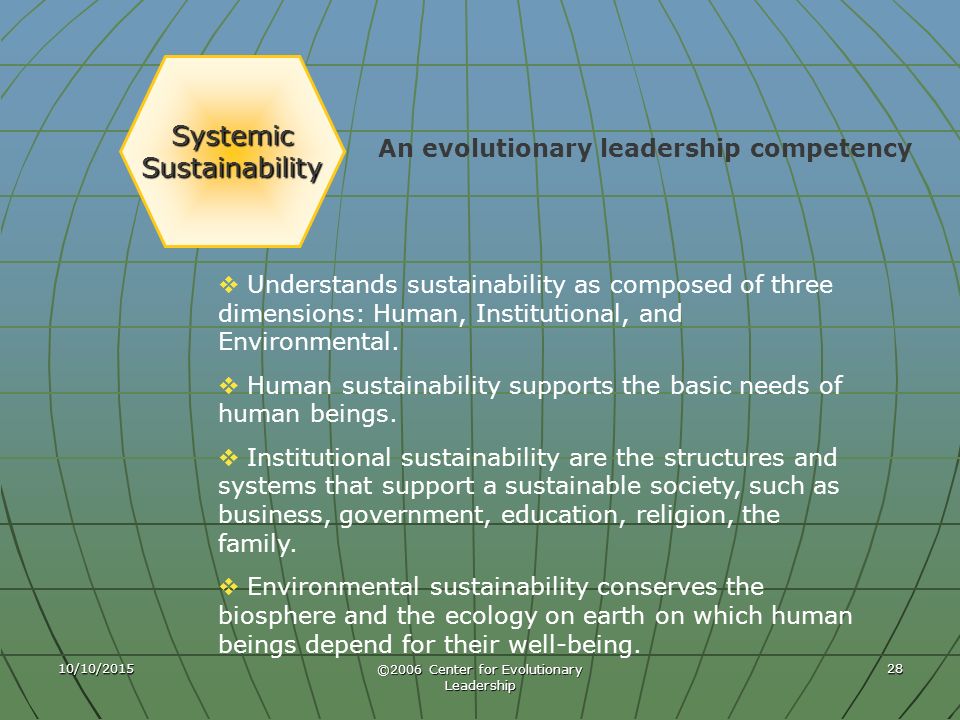 Systemic Sustainability

An evolutionary leadership competency

❖ Understands sustainability as composed of three dimensions: Human, Institutional, and Environmental.

❖ Human sustainability supports the basic needs of human beings.

❖ Institutional sustainability are the structures and systems that support a sustainable society, such as business, government, education, religion, the family.

❖ Environmental sustainability conserves the biosphere and the ecology on earth on which human beings depend for their well-being.

10/10/2015

©2006 Center for Evolutionary Leadership

28